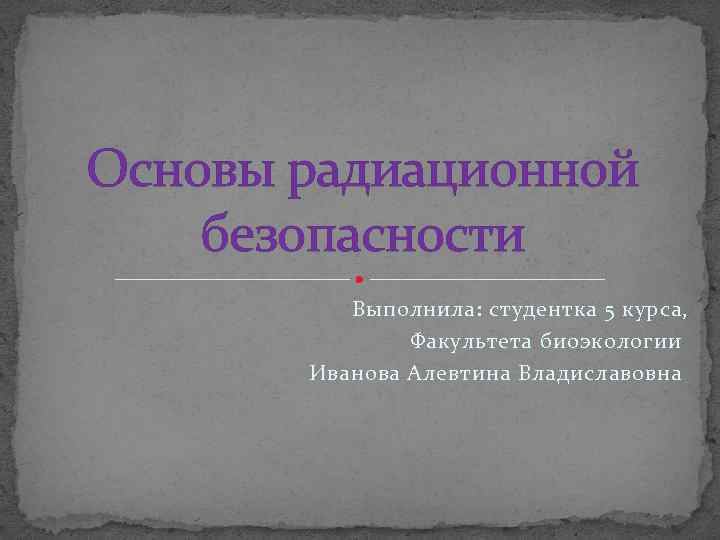 Основы радиационной безопасности

Выполнила: студентка 5 курса,
Факультета биоэкологии
Иванова Алевтина Владиславовна